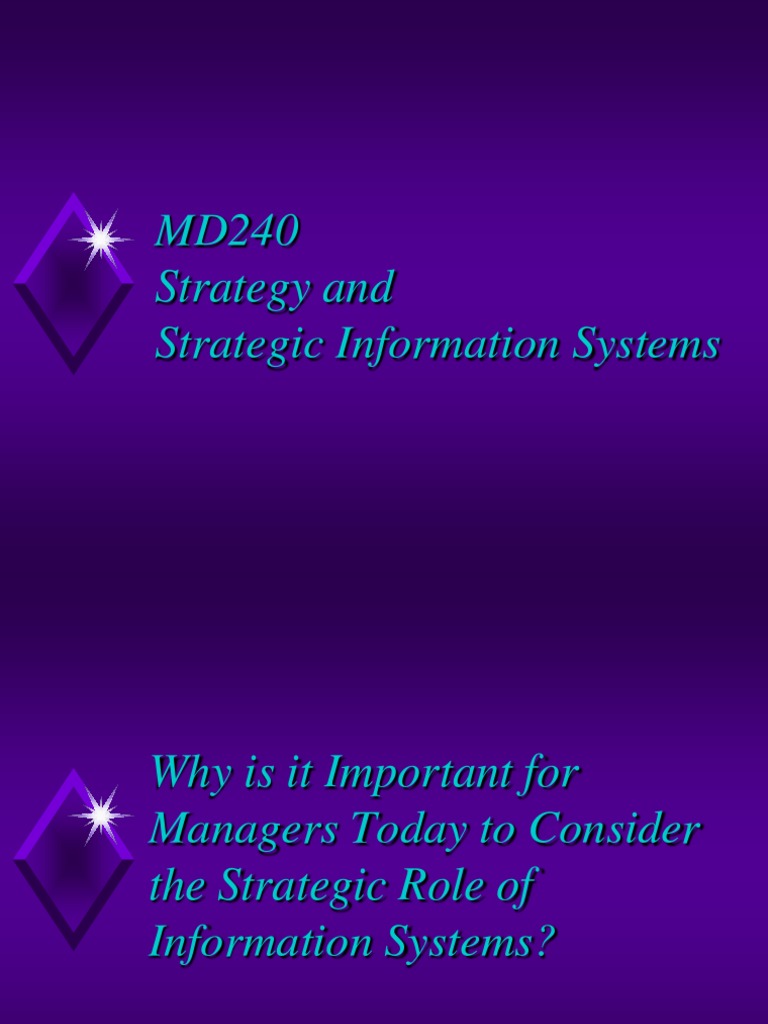 MD240
Strategy and
Strategic Information Systems

Why is it Important for Managers Today to Consider the Strategic Role of Information Systems?